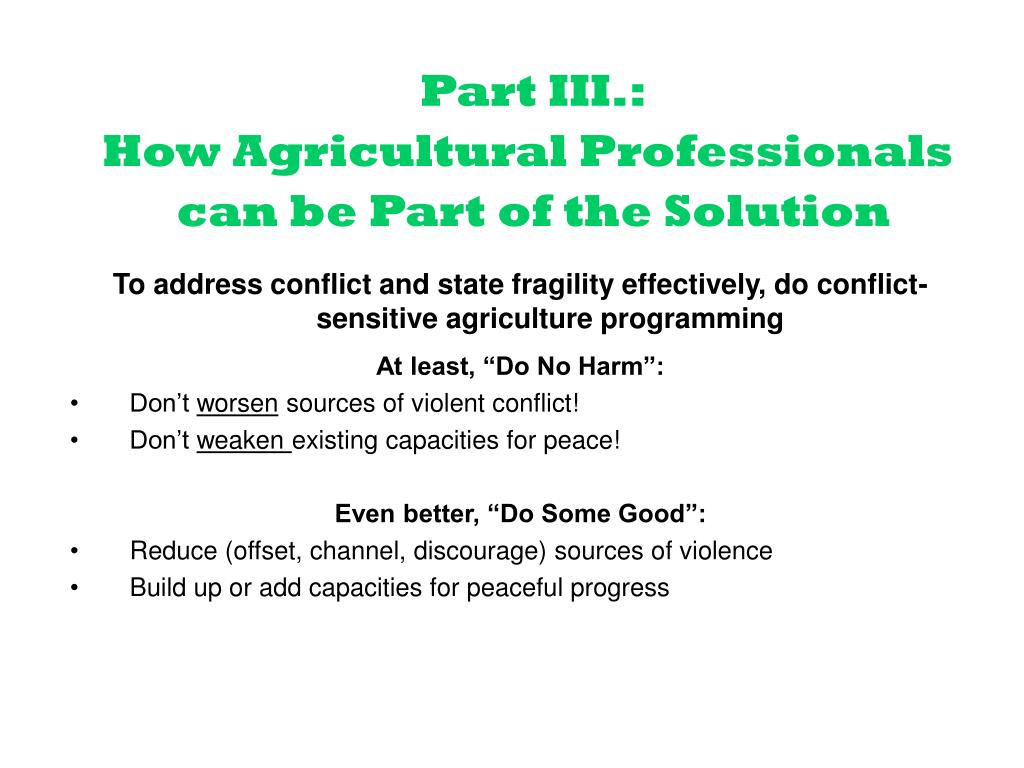 Part III.:
How Agricultural Professionals can be Part of the Solution

To address conflict and state fragility effectively, do conflict-sensitive agriculture programming

At least, “Do No Harm”:
• Don’t worsen sources of violent conflict!
• Don’t weaken existing capacities for peace!

Even better, “Do Some Good”:
• Reduce (offset, channel, discourage) sources of violence
• Build up or add capacities for peaceful progress